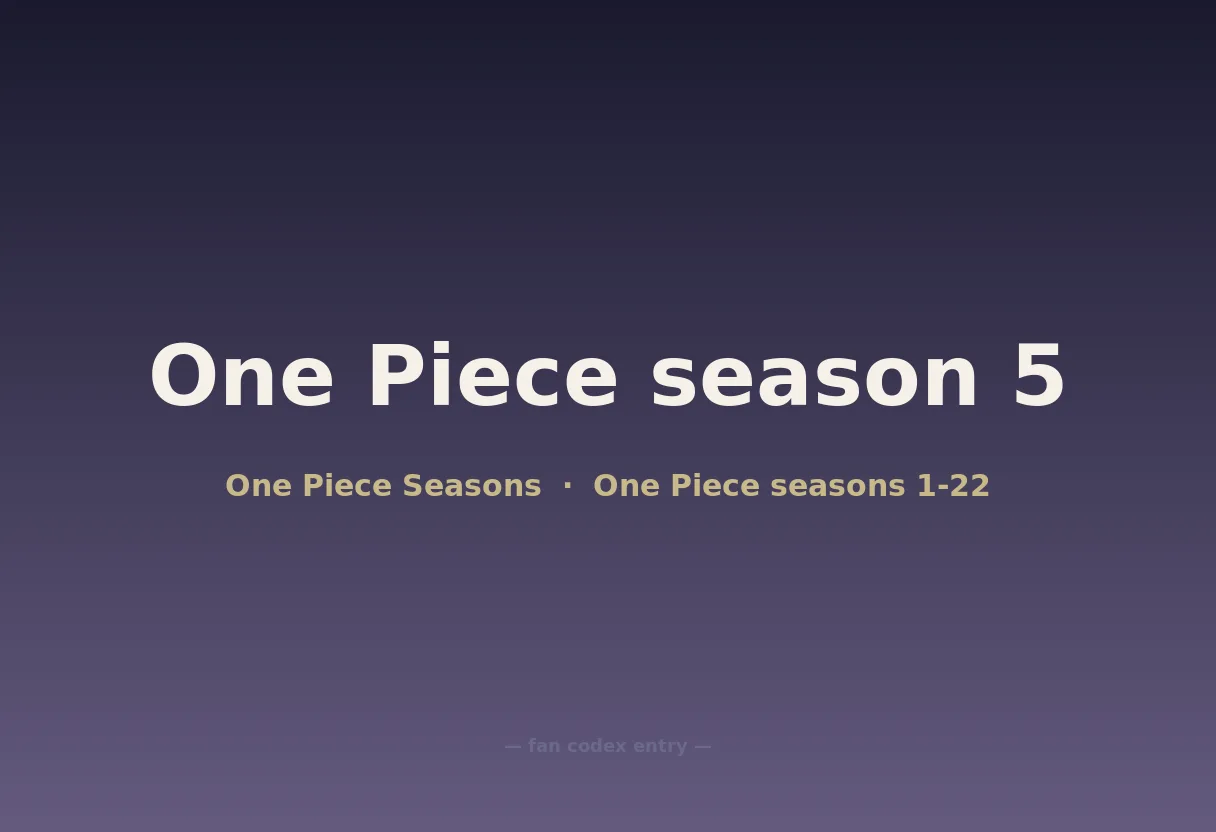 One Piece season 5

One Piece Seasons · One Piece seasons 1-22

— fan codex entry —